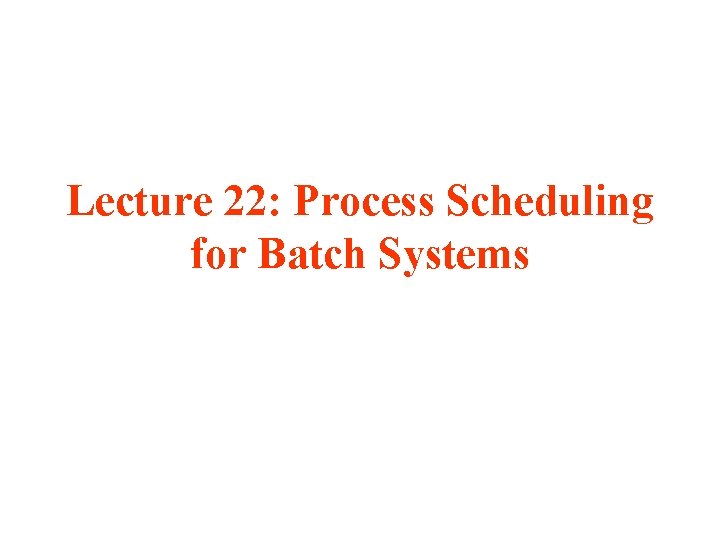 Lecture 22: Process Scheduling for Batch Systems